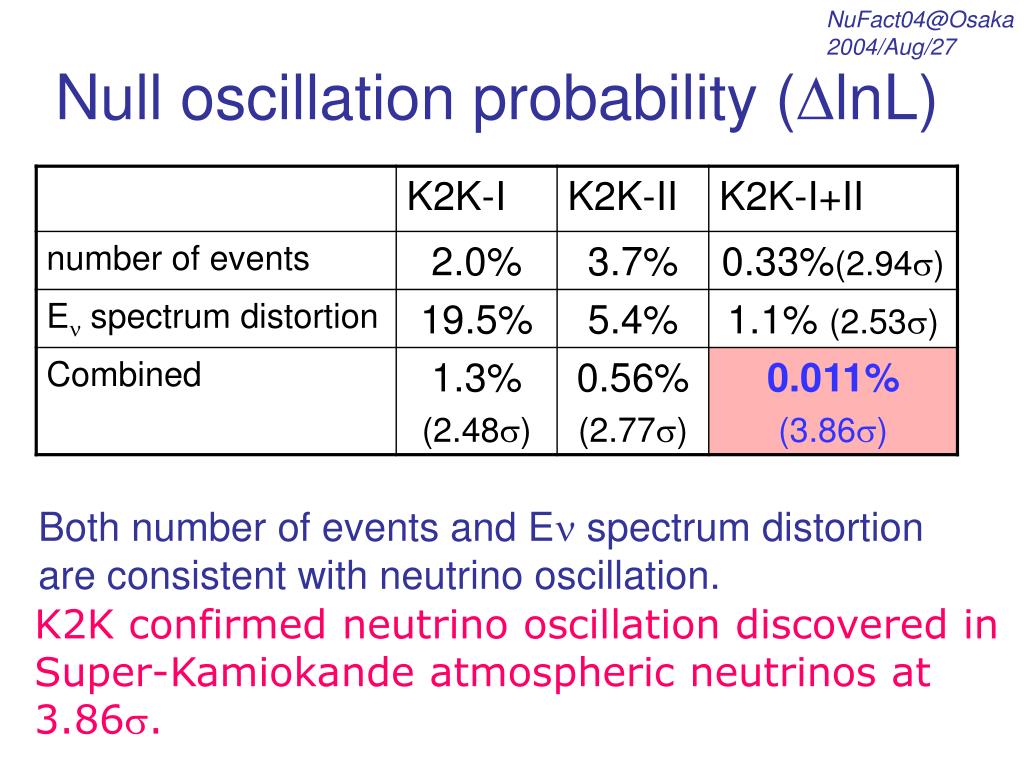 NuFact04@Osaka
2004/Aug/27

Null oscillation probability ($\Delta$lnL)

| | K2K-I | K2K-II | K2K-I+II |
|---|---|---|---|
| number of events | 2.0% | 3.7% | 0.33%(2.94$\sigma$) |
| $E_\nu$ spectrum distortion | 19.5% | 5.4% | 1.1% (2.53$\sigma$) |
| Combined | 1.3% (2.48$\sigma$) | 0.56% (2.77$\sigma$) | 0.011% (3.86$\sigma$) |

Both number of events and E$\nu$ spectrum distortion are consistent with neutrino oscillation.

K2K confirmed neutrino oscillation discovered in Super-Kamiokande atmospheric neutrinos at 3.86$\sigma$.